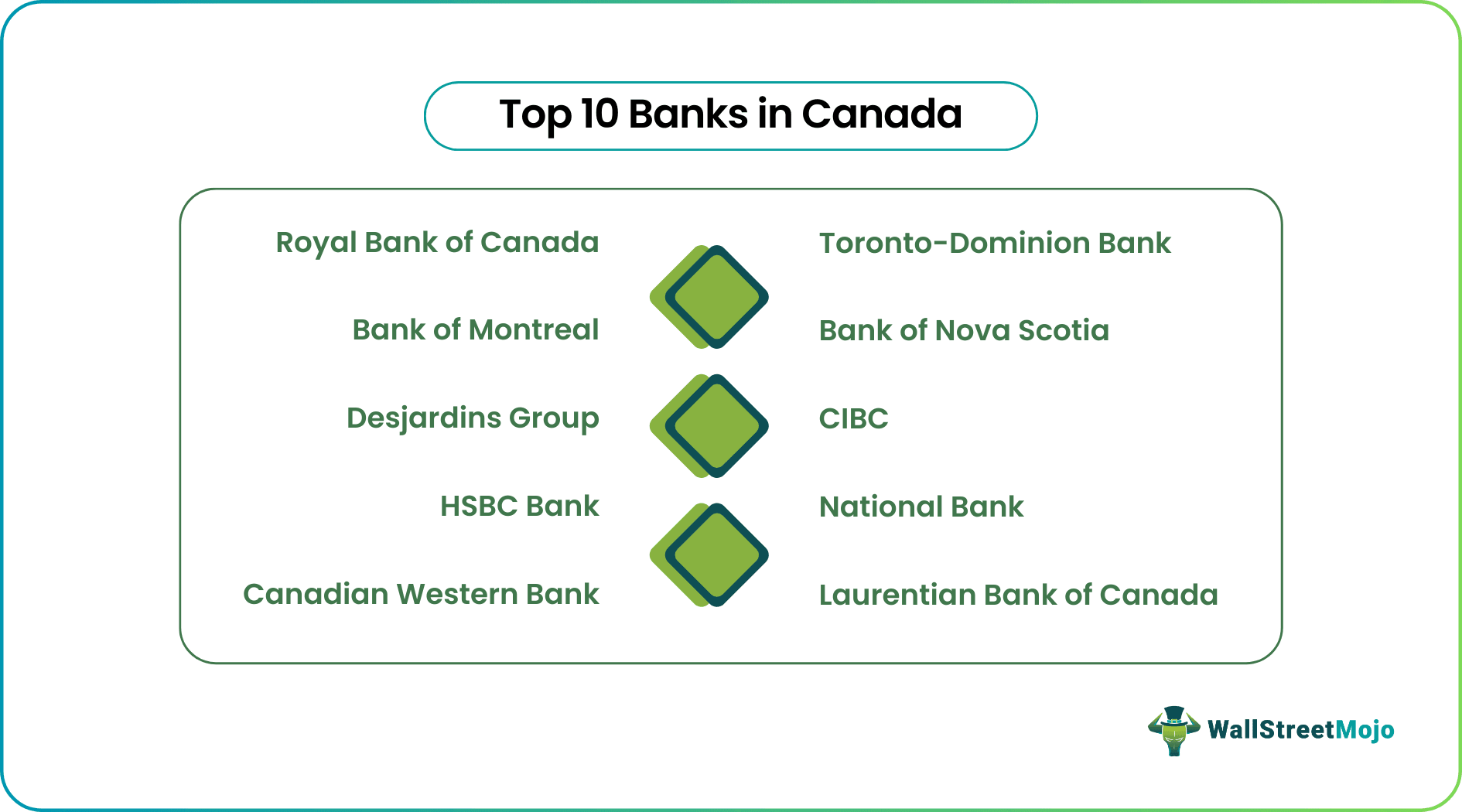 Top 10 Banks in Canada

Royal Bank of Canada

Bank of Montreal

Desjardins Group

HSBC Bank

Canadian Western Bank

Toronto-Dominion Bank

Bank of Nova Scotia

CIBC

National Bank

Laurentian Bank of Canada

WallStreetMojo